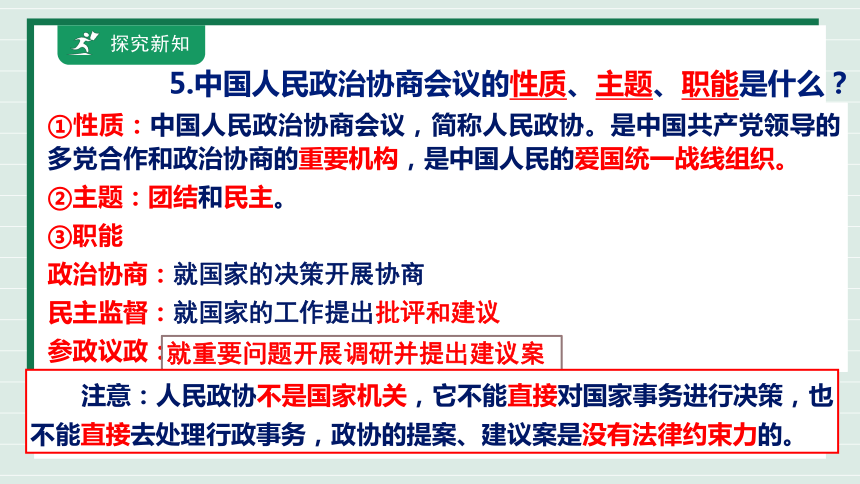 探究新知

5.中国人民政治协商会议的性质、主题、职能是什么？

①性质：中国人民政治协商会议，简称人民政协。是中国共产党领导的多党合作和政治协商的重要机构，是中国人民的爱国统一战线组织。

②主题：团结和民主。

③职能

政治协商：就国家的决策开展协商

民主监督：就国家的工作提出批评和建议

参政议政：就重要问题开展调研并提出建议案

注意：人民政协不是国家机关，它不能直接对国家事务进行决策，也不能直接去处理行政事务，政协的提案、建议案是没有法律约束力的。